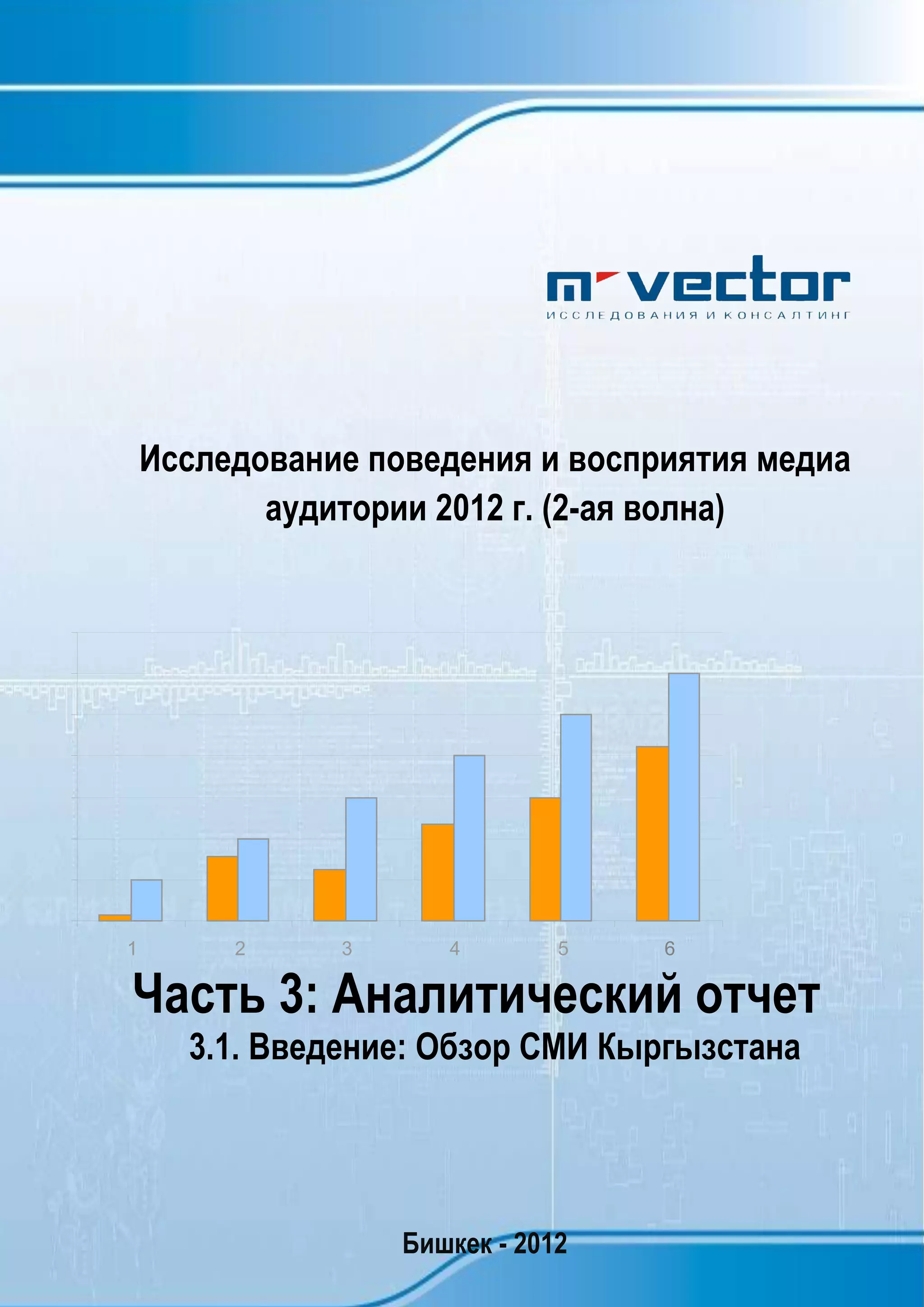 m vector
ИССЛЕДОВАНИЯ И КОНСАЛТИНГ

Исследование поведения и восприятия медиа аудитории 2012 г. (2-ая волна)

1 2 3 4 5 6

Часть 3: Аналитический отчет

3.1. Введение: Обзор СМИ Кыргызстана

Бишкек - 2012